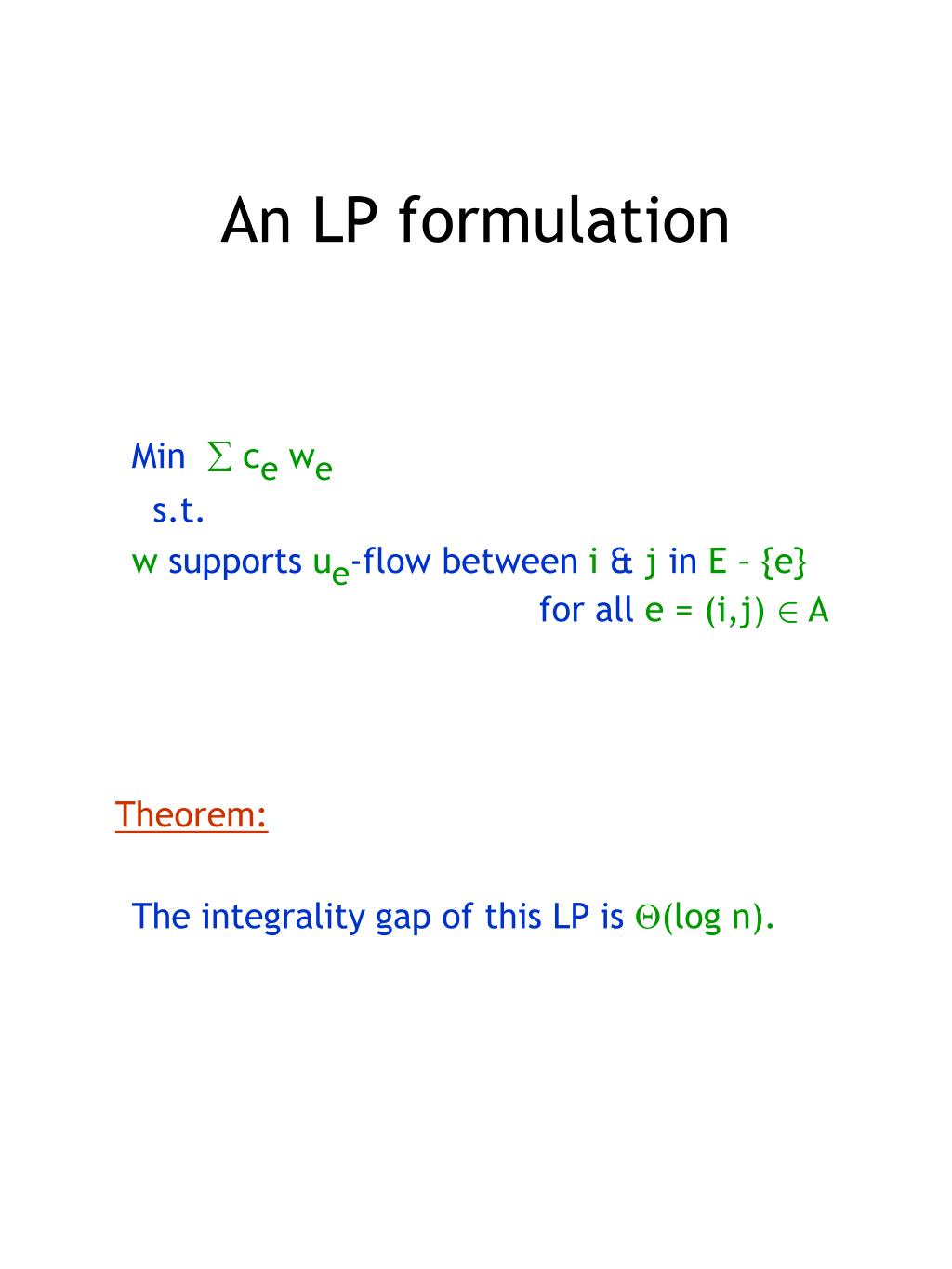 An LP formulation

Min $\sum c_e w_e$
s.t.
w supports $u_e$-flow between i & j in E – {e}
for all e = (i,j) $\in$ A

Theorem:

The integrality gap of this LP is $\Theta$(log n).